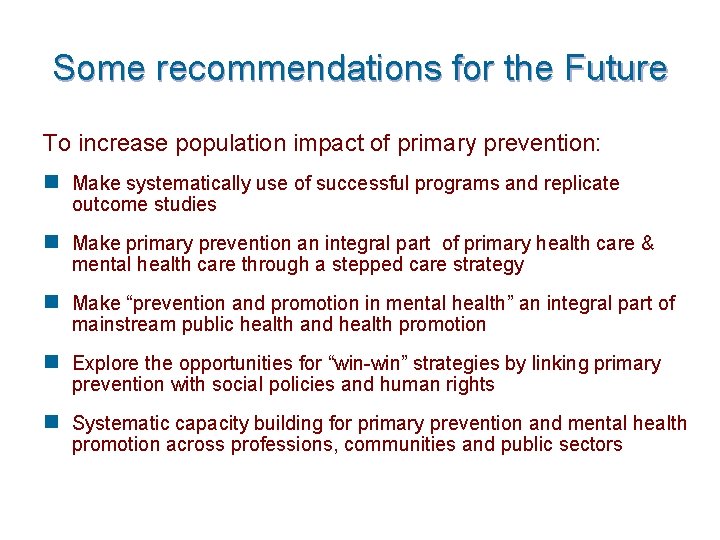 Some recommendations for the Future

To increase population impact of primary prevention:

- Make systematically use of successful programs and replicate outcome studies
- Make primary prevention an integral part of primary health care & mental health care through a stepped care strategy
- Make “prevention and promotion in mental health” an integral part of mainstream public health and health promotion
- Explore the opportunities for “win-win” strategies by linking primary prevention with social policies and human rights
- Systematic capacity building for primary prevention and mental health promotion across professions, communities and public sectors